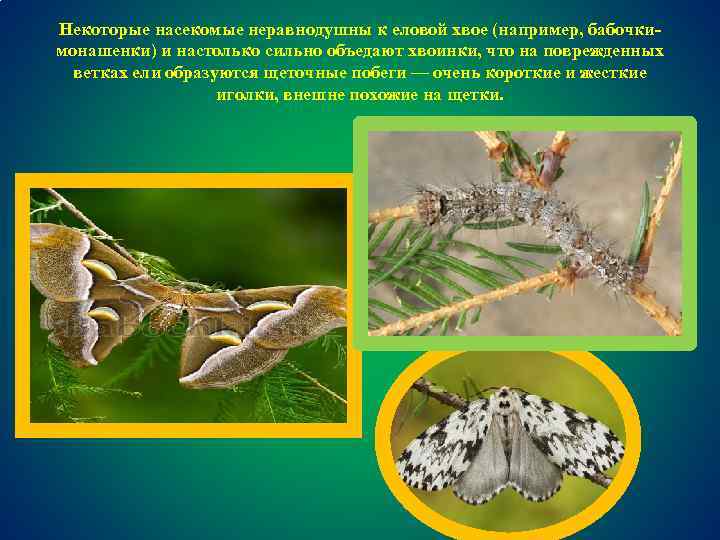 Некоторые насекомые неравнодушны к еловой хвое (например, бабочки-монашенки) и настолько сильно объедают хвоинки, что на поврежденных ветках ели образуются щеточные побеги — очень короткие и жесткие иголки, внешне похожие на щетки.